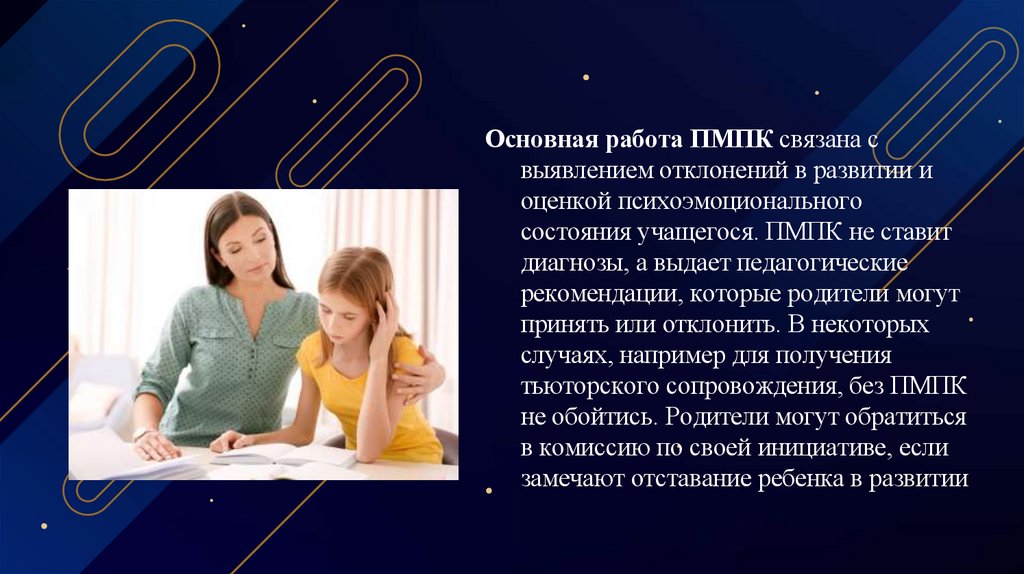 Основная работа ПМПК связана с выявлением отклонений в развитии и оценкой психоэмоционального состояния учащегося. ПМПК не ставит диагнозы, а выдает педагогические рекомендации, которые родители могут принять или отклонить. В некоторых случаях, например для получения тьюторского сопровождения, без ПМПК не обойтись. Родители могут обратиться в комиссию по своей инициативе, если замечают отставание ребенка в развитии